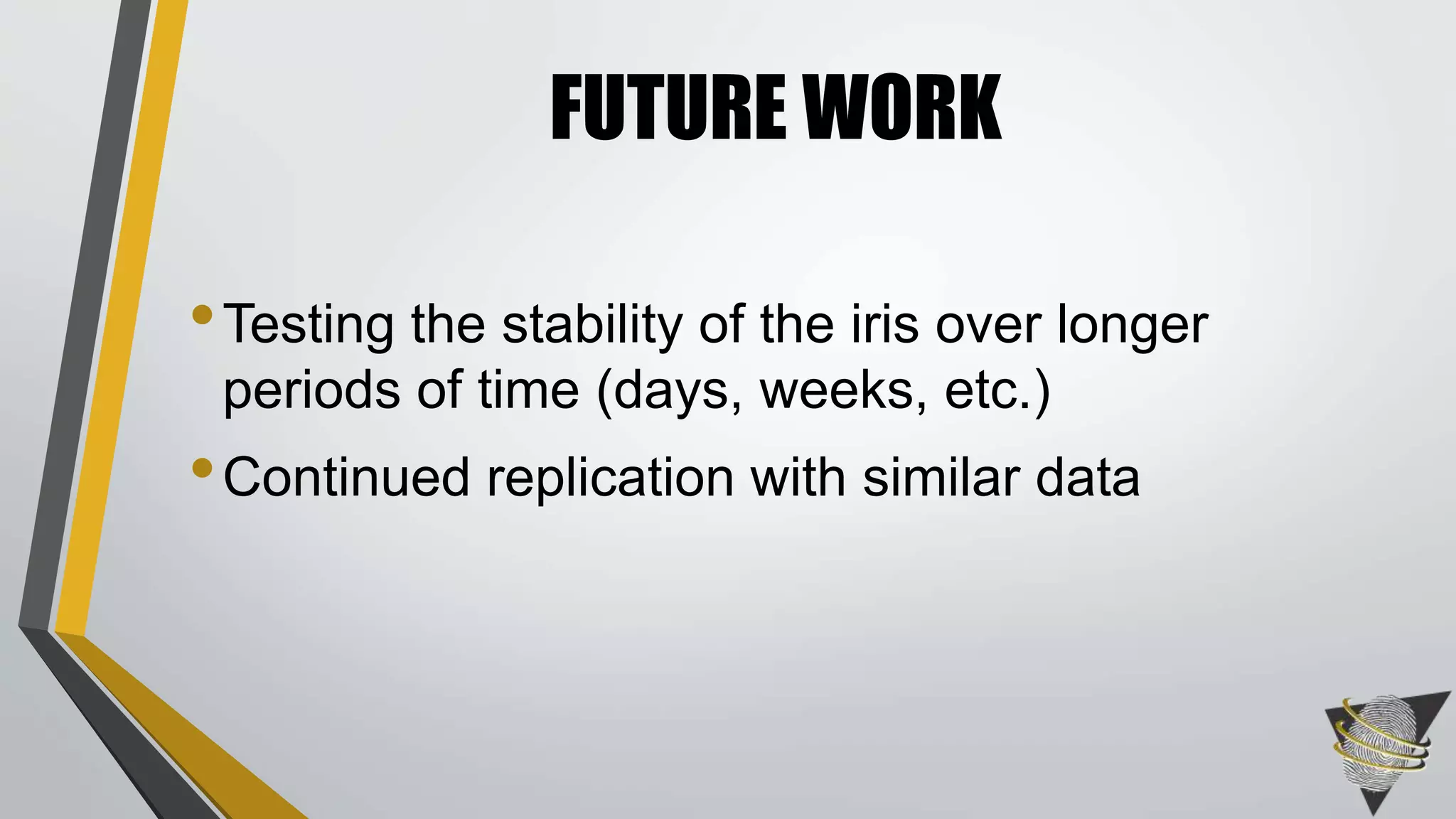 FUTURE WORK

• Testing the stability of the iris over longer periods of time (days, weeks, etc.)

• Continued replication with similar data